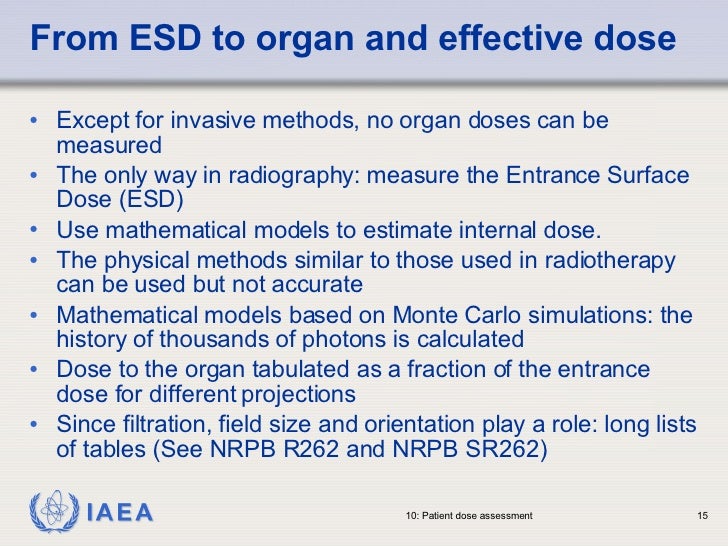 From ESD to organ and effective dose

• Except for invasive methods, no organ doses can be measured
• The only way in radiography: measure the Entrance Surface Dose (ESD)
• Use mathematical models to estimate internal dose.
• The physical methods similar to those used in radiotherapy can be used but not accurate
• Mathematical models based on Monte Carlo simulations: the history of thousands of photons is calculated
• Dose to the organ tabulated as a fraction of the entrance dose for different projections
• Since filtration, field size and orientation play a role: long lists of tables (See NRPB R262 and NRPB SR262)

IAEA

10: Patient dose assessment

15